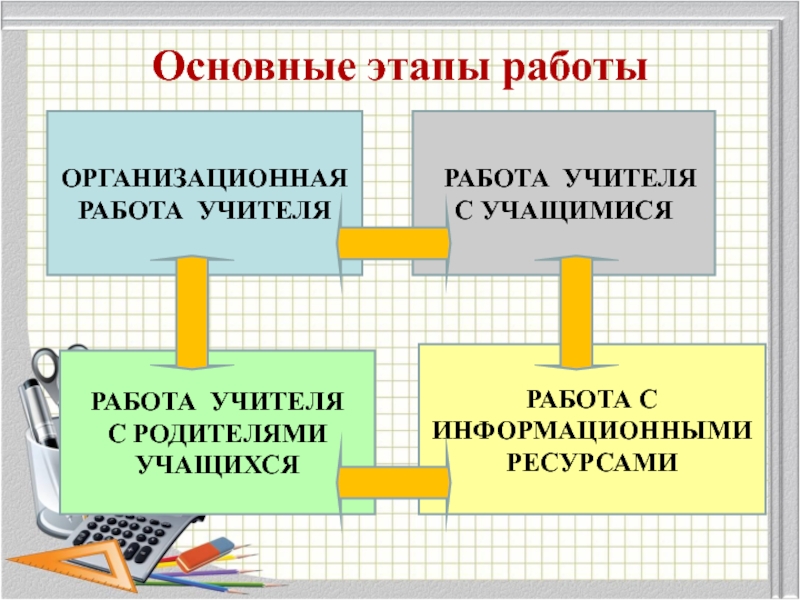 Основные этапы работы

ОРГАНИЗАЦИОННАЯ РАБОТА УЧИТЕЛЯ

РАБОТА УЧИТЕЛЯ С УЧАЩИМИСЯ

РАБОТА УЧИТЕЛЯ С РОДИТЕЛЯМИ УЧАЩИХСЯ

РАБОТА С ИНФОРМАЦИОННЫМИ РЕСУРСАМИ